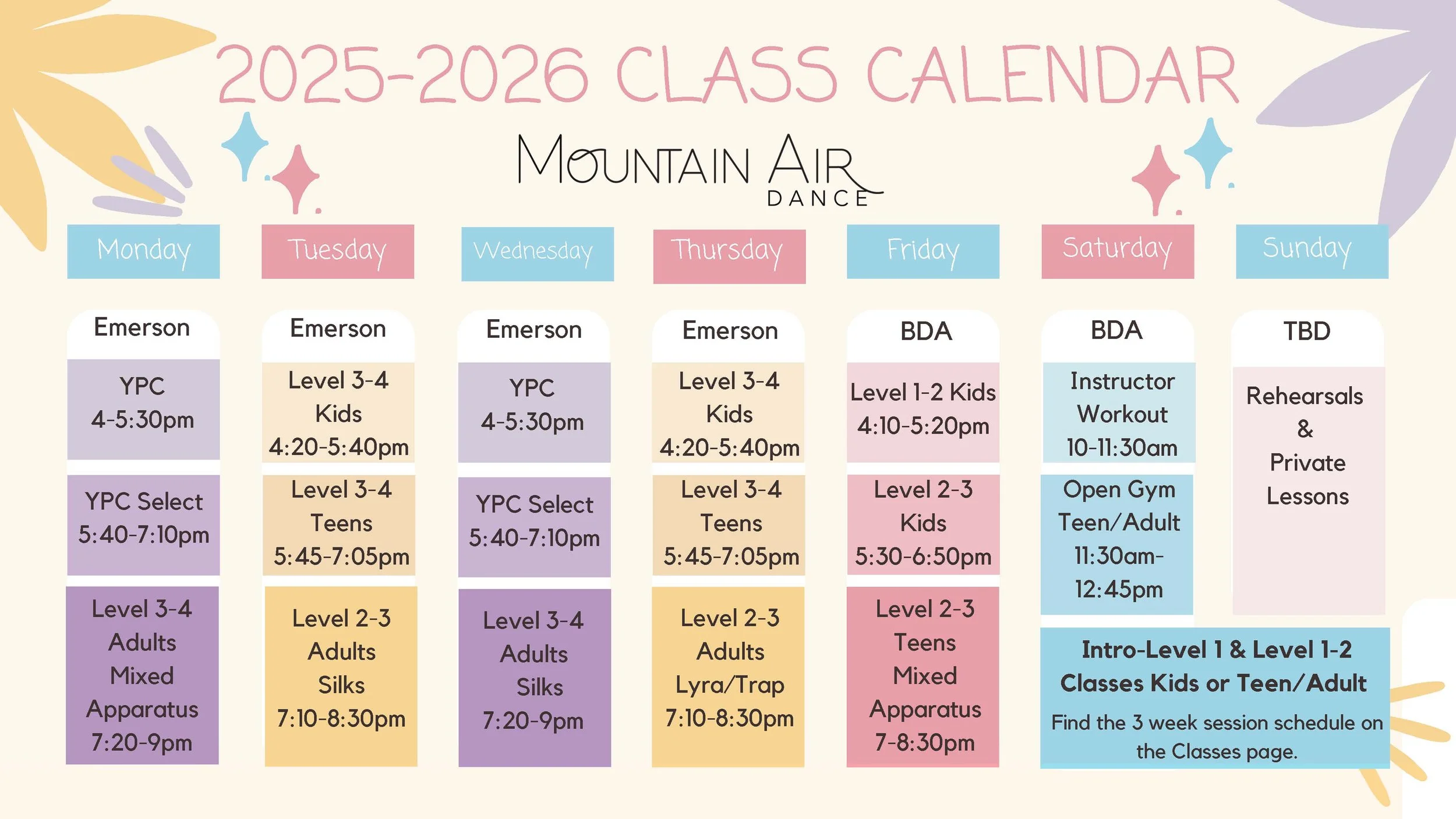 2025-2026 CLASS CALENDAR

MOUNTAIN AIR DANCE

| Monday | Tuesday | Wednesday | Thursday | Friday | Saturday | Sunday |
|---|---|---|---|---|---|---|
| Emerson | Emerson | Emerson | Emerson | BDA | BDA | TBD |
| YPC 4-5:30pm | Level 3-4 Kids 4:20-5:40pm | YPC 4-5:30pm | Level 3-4 Kids 4:20-5:40pm | Level 1-2 Kids 4:10-5:20pm | Instructor Workout 10-11:30am | Rehearsals & Private Lessons |
| YPC Select 5:40-7:10pm | Level 3-4 Teens 5:45-7:05pm | YPC Select 5:40-7:10pm | Level 3-4 Teens 5:45-7:05pm | Level 2-3 Kids 5:30-6:50pm | Open Gym Teen/Adult 11:30am-12:45pm | |
| Level 3-4 Adults Mixed Apparatus 7:20-9pm | Level 2-3 Adults Silks 7:10-8:30pm | Level 3-4 Adults Silks 7:20-9pm | Level 2-3 Adults Lyra/Trap 7:10-8:30pm | Level 2-3 Teens Mixed Apparatus 7-8:30pm | | |

Intro-Level 1 & Level 1-2 Classes Kids or Teen/Adult

Find the 3 week session schedule on the Classes page.